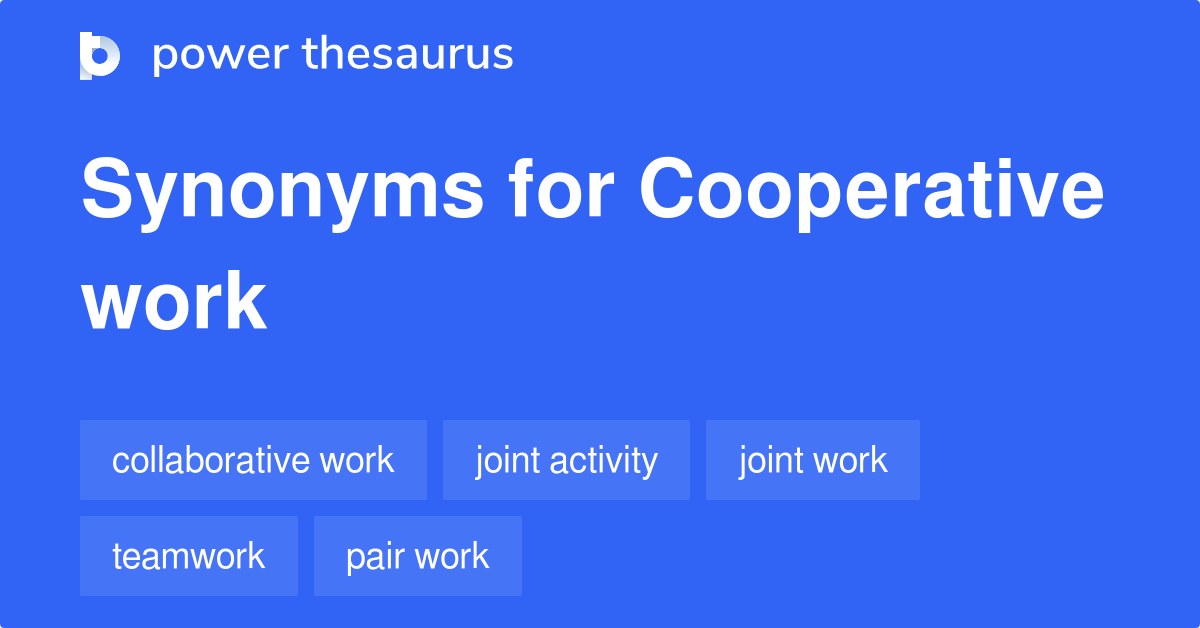 power thesaurus

Synonyms for Cooperative work

collaborative work
joint activity
joint work
teamwork
pair work